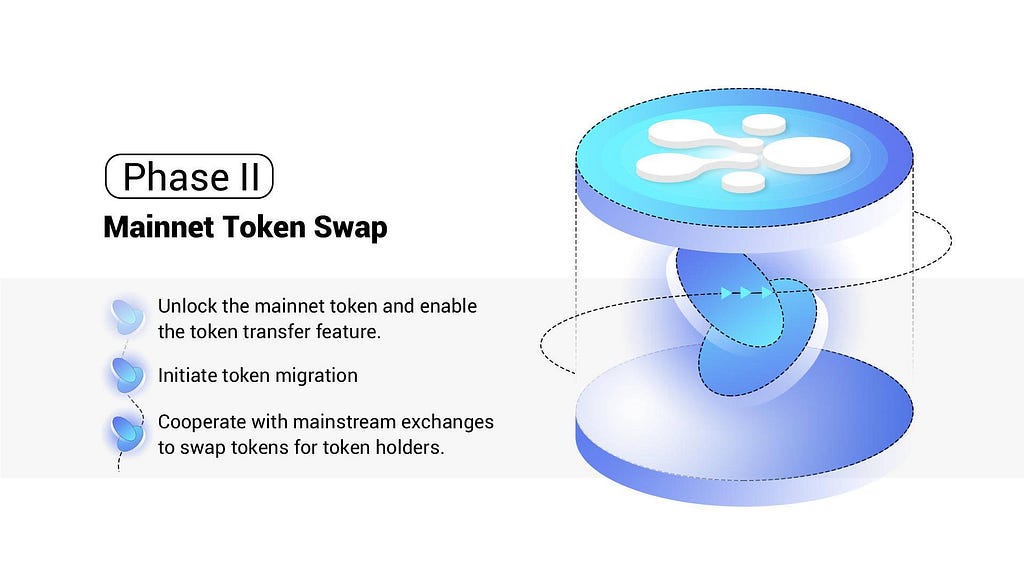 Phase II

Mainnet Token Swap

Unlock the mainnet token and enable the token transfer feature.

Initiate token migration

Cooperate with mainstream exchanges to swap tokens for token holders.